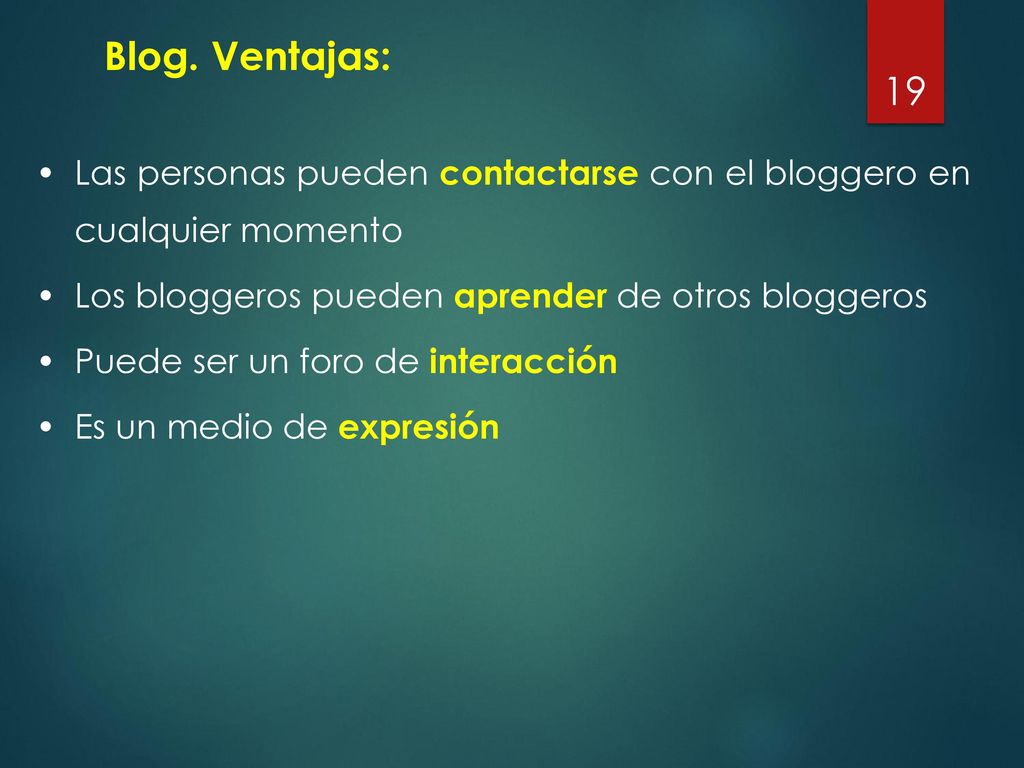 Blog. Ventajas:

19

• Las personas pueden contactarse con el bloggero en cualquier momento
• Los bloggeros pueden aprender de otros bloggeros
• Puede ser un foro de interacción
• Es un medio de expresión